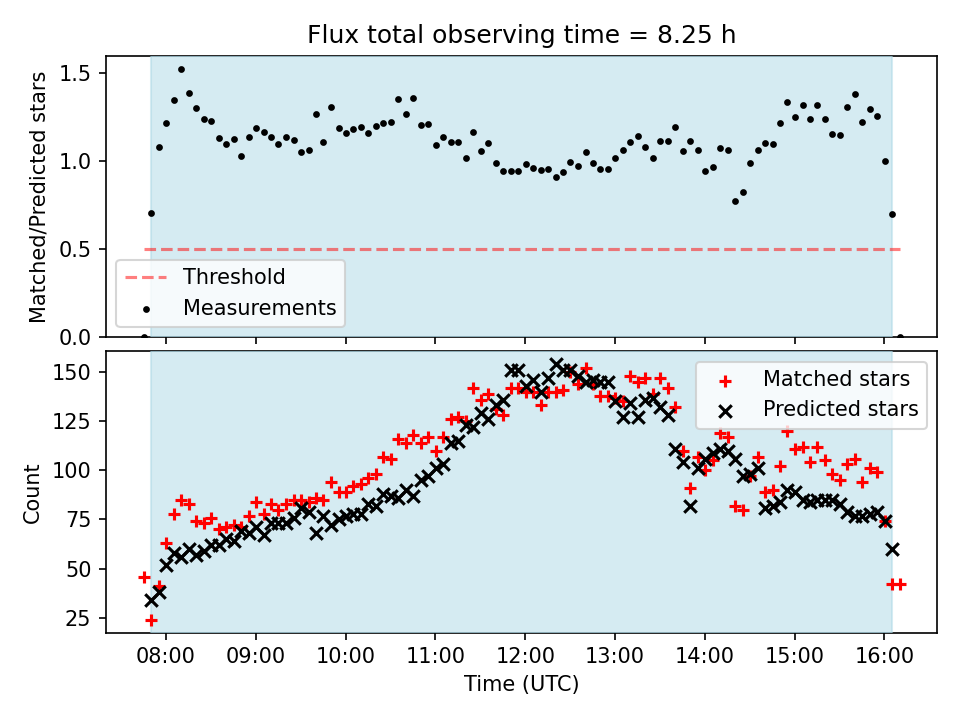 Flux total observing time = 8.25 h

Matched/Predicted stars

1.5
1.0
0.5
0.0

Threshold
Measurements

Count

150
125
100
75
50
25

Matched stars
Predicted stars

08:00
09:00
10:00
11:00
12:00
13:00
14:00
15:00
16:00

Time (UTC)